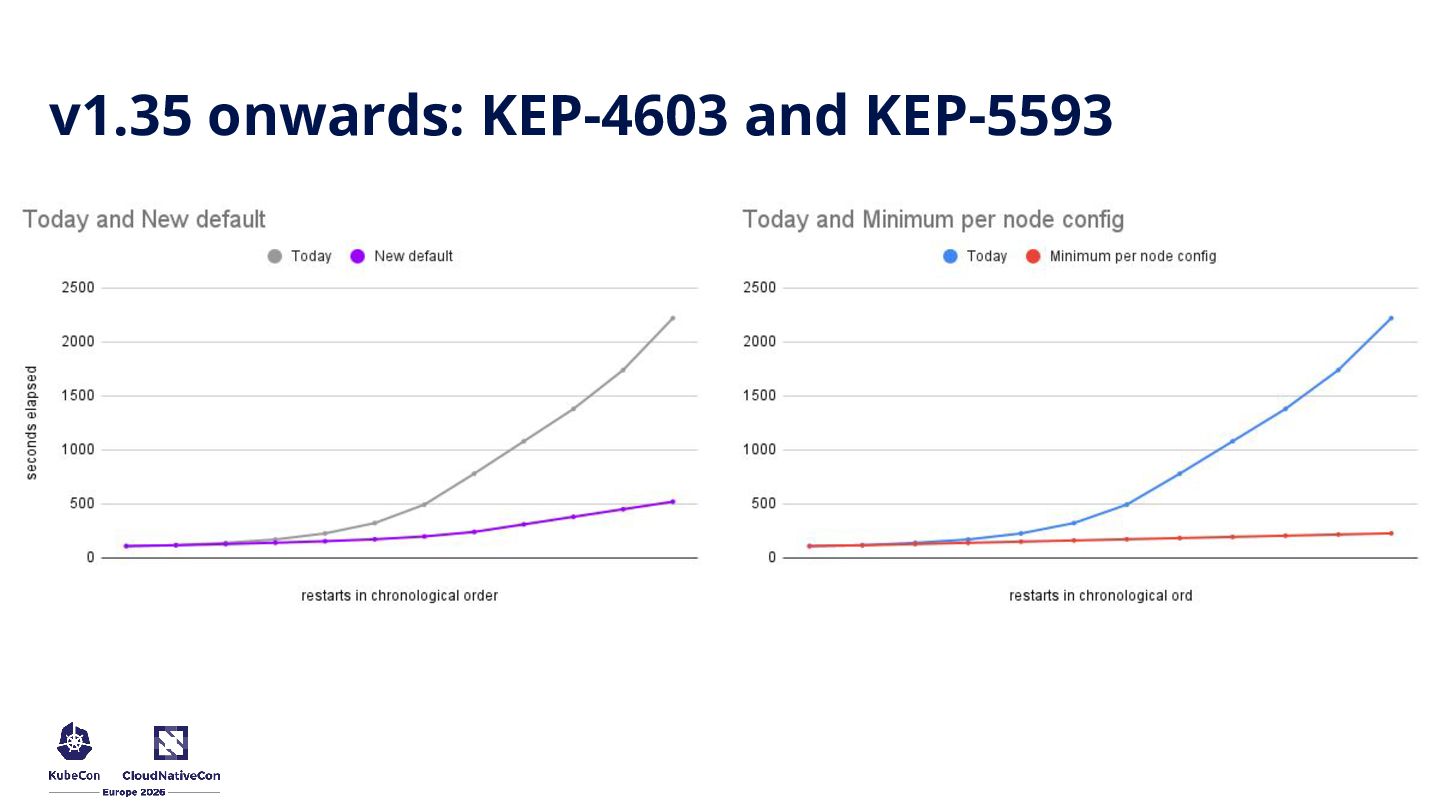 v1.35 onwards: KEP-4603 and KEP-5593

Today and New default

Today New default

2500
2000
1500
1000
500
0

seconds elapsed

restarts in chronological order

Today and Minimum per node config

Today Minimum per node config

2500
2000
1500
1000
500
0

restarts in chronological ord

KubeCon CloudNativeCon
Europe 2026